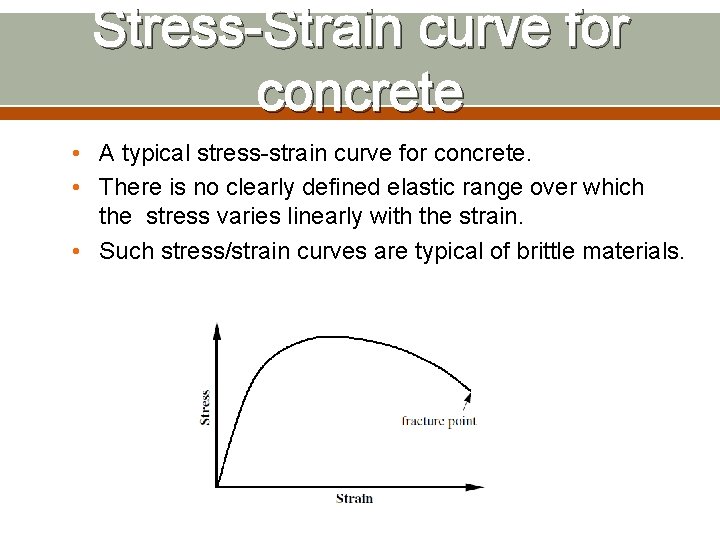 Stress-Strain curve for concrete

• A typical stress-strain curve for concrete.
• There is no clearly defined elastic range over which the stress varies linearly with the strain.
• Such stress/strain curves are typical of brittle materials.

Stress

fracture point

Strain